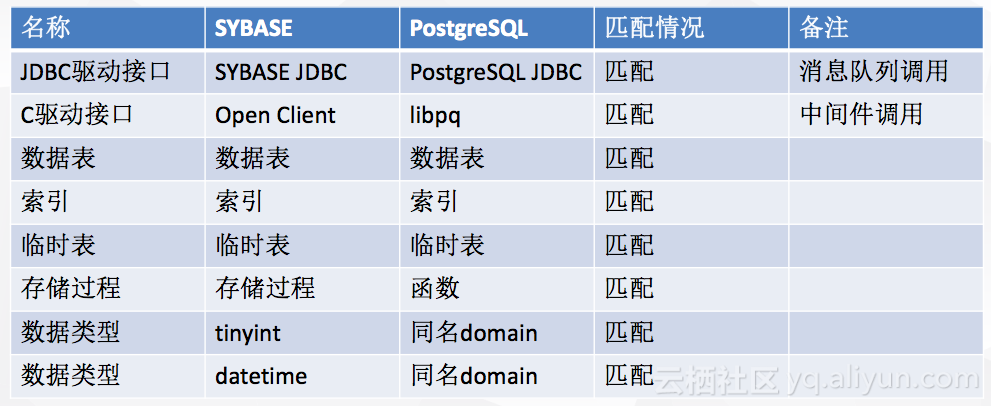 | 名称 | SYBASE | PostgreSQL | 匹配情况 | 备注 |
|---|---|---|---|---|
| JDBC驱动接口 | SYBASE JDBC | PostgreSQL JDBC | 匹配 | 消息队列调用 |
| C驱动接口 | Open Client | libpq | 匹配 | 中间件调用 |
| 数据表 | 数据表 | 数据表 | 匹配 | |
| 索引 | 索引 | 索引 | 匹配 | |
| 临时表 | 临时表 | 临时表 | 匹配 | |
| 存储过程 | 存储过程 | 函数 | 匹配 | |
| 数据类型 | tinyint | 同名domain | 匹配 | |
| 数据类型 | datetime | 同名domain | 匹配 | |

云栖社区 yq.aliyun.com